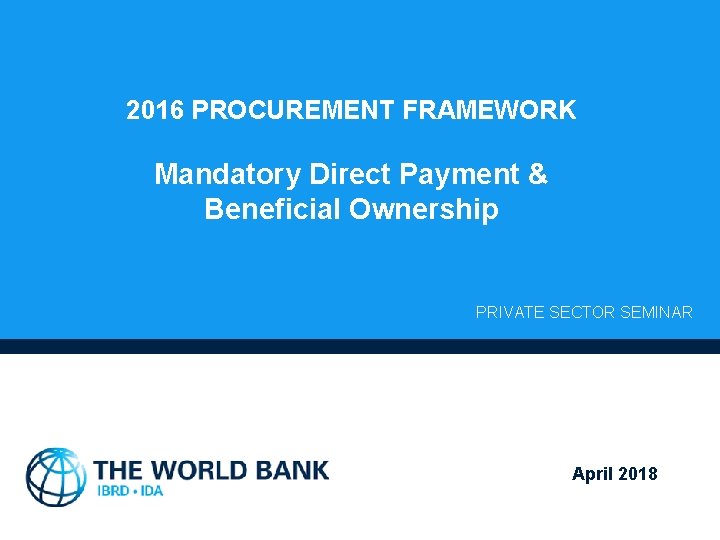 2016 PROCUREMENT FRAMEWORK

Mandatory Direct Payment & Beneficial Ownership

PRIVATE SECTOR SEMINAR

THE WORLD BANK
IBRD • IDA

April 2018